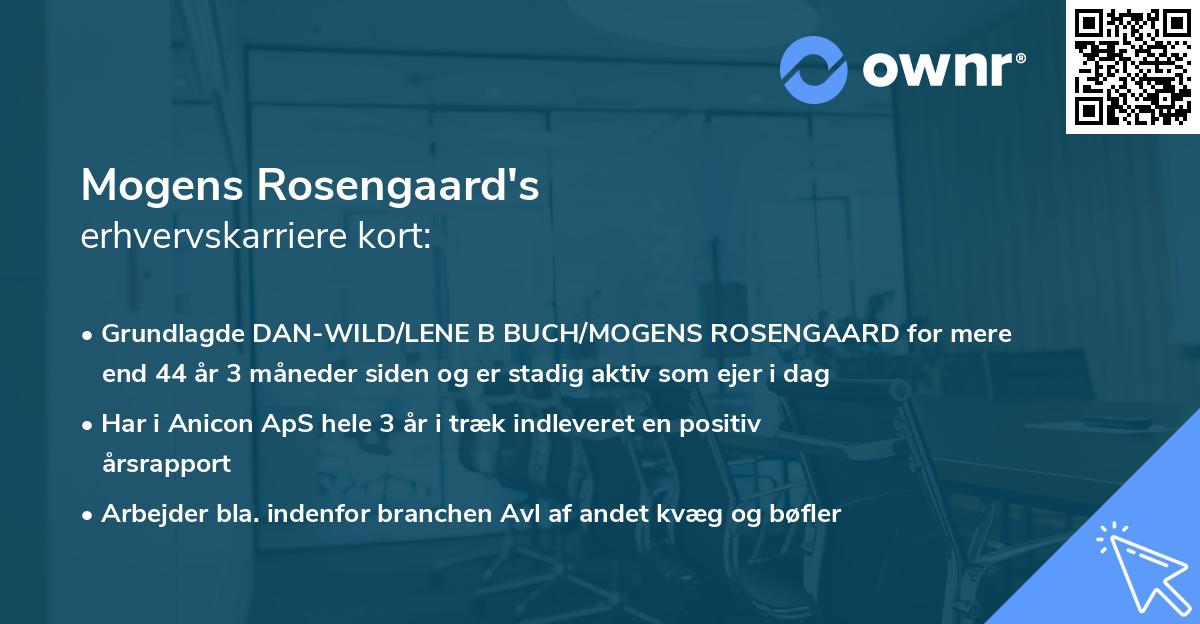 ownr®

Mogens Rosengaard's
erhvervskarriere kort:

• Grundlagde DAN-WILD/LENE B BUCH/MOGENS ROSENGAARD for mere end 44 år 3 måneder siden og er stadig aktiv som ejer i dag

• Har i Anicon ApS hele 3 år i træk indleveret en positiv årsrapport

• Arbejder bla. indenfor branchen Avl af andet kvæg og bøfler